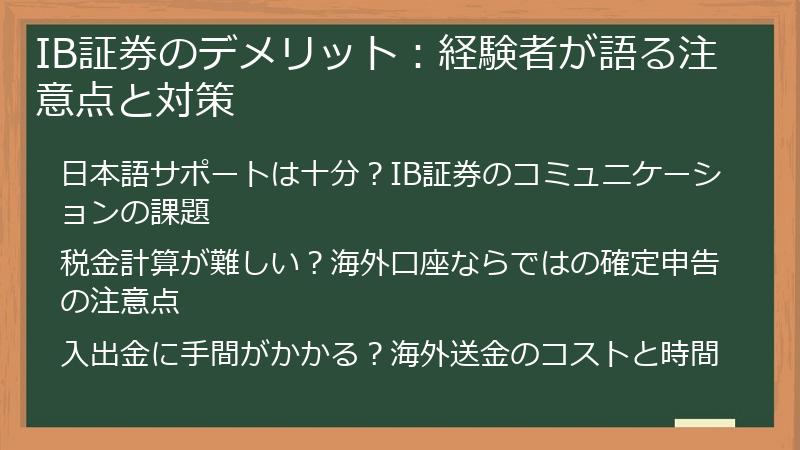 IB証券のデメリット：経験者が語る注意点と対策

日本語サポートは十分？IB証券のコミュニケーションの課題

税金計算が難しい？海外口座ならではの確定申告の注意点

入出金に手間がかかる？海外送金のコストと時間